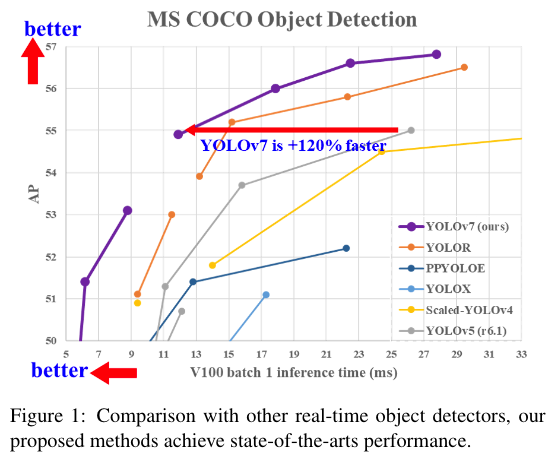 MS COCO Object Detection

better

57
56
55
54
53
52
51
50

AP

YOLOv7 is +120% faster

YOLOv7 (ours)
YOLOR
PPYOLOE
YOLOX
Scaled-YOLOv4
YOLOv5 (r6.1)

5 7 9 11 13 15 17 19 21 23 25 27 29 31 33

better

V100 batch 1 inference time (ms)

Figure 1: Comparison with other real-time object detectors, our proposed methods achieve state-of-the-arts performance.